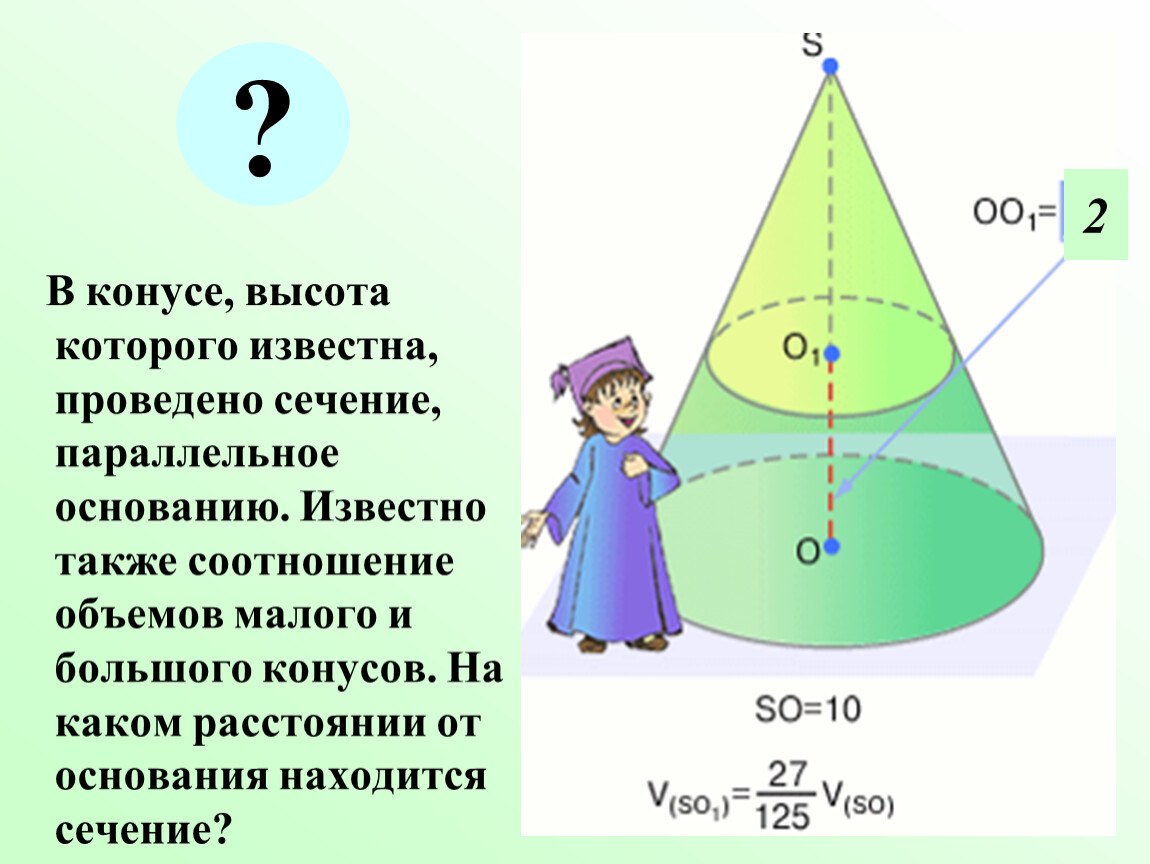 ?

В конусе, высота которого известна, проведено сечение, параллельное основанию. Известно также соотношение объемов малого и большого конусов. На каком расстоянии от основания находится сечение?

S

$OO_1=$

2

$O_1$

O

SO=10

$V_{(SO_1)}=\frac{27}{125}V_{(SO)}$